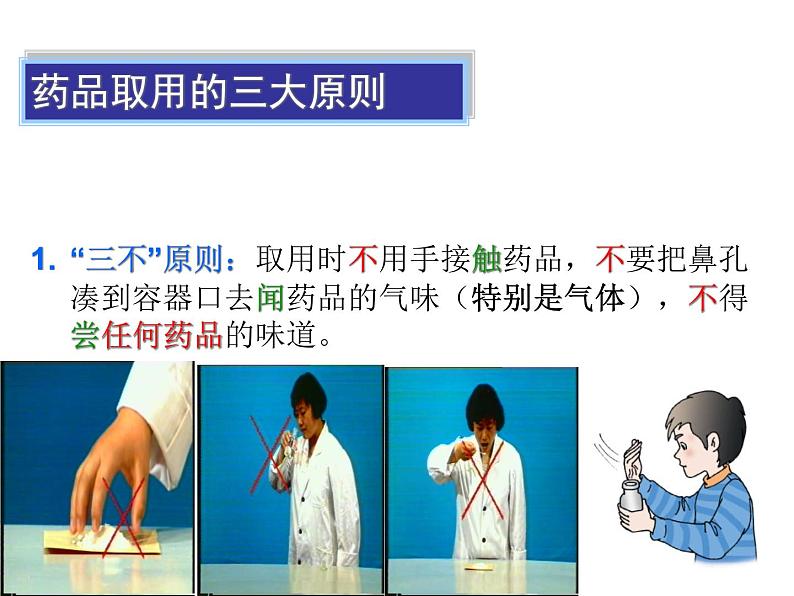 药品取用的三大原则

1. “三不”原则：取用时不用手接触药品，不要把鼻孔凑到容器口去闻药品的气味（特别是气体），不得尝任何药品的味道。